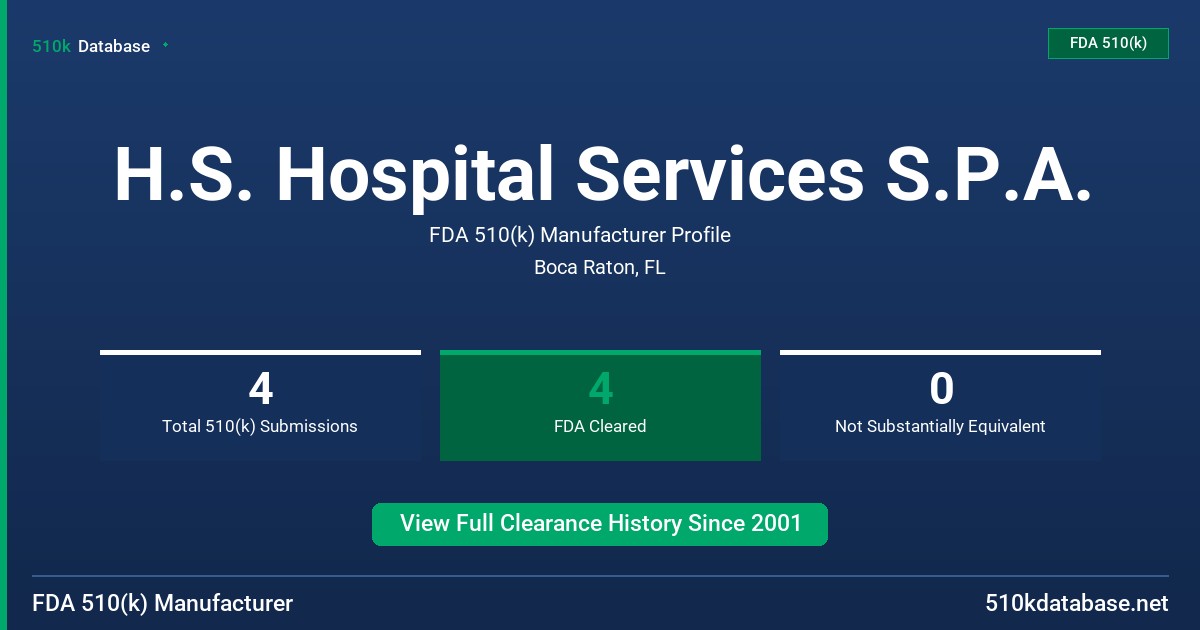 510k Database

FDA 510(k)

H.S. Hospital Services S.P.A.

FDA 510(k) Manufacturer Profile

Boca Raton, FL

4
Total 510(k) Submissions

4
FDA Cleared

0
Not Substantially Equivalent

View Full Clearance History Since 2001

FDA 510(k) Manufacturer

510kdatabase.net